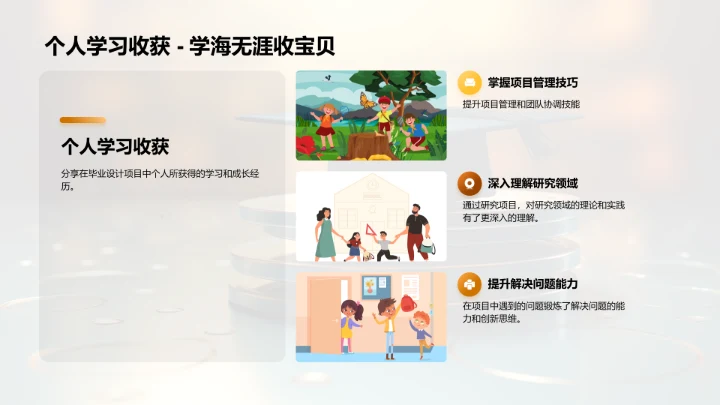 个人学习收获 - 学海无涯收宝贝

个人学习收获

分享在毕业设计项目中个人所获得的学习和成长经历。

掌握项目管理技巧

提升项目管理和团队协调技能

深入理解研究领域

通过研究项目，对研究领域的理论和实践有了更深入的理解。

提升解决问题能力

在项目中遇到的问题锻炼了解决问题的能力和创新思维。